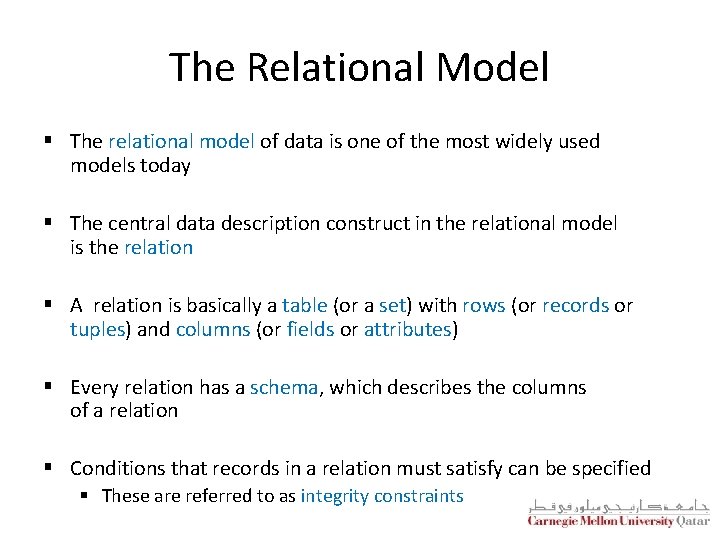 The Relational Model

▪ The relational model of data is one of the most widely used models today

▪ The central data description construct in the relational model is the relation

▪ A relation is basically a table (or a set) with rows (or records or tuples) and columns (or fields or attributes)

▪ Every relation has a schema, which describes the columns of a relation

▪ Conditions that records in a relation must satisfy can be specified
▪ These are referred to as integrity constraints

جامعة كارنيجي ميلون في قطر
Carnegie Mellon University Qatar